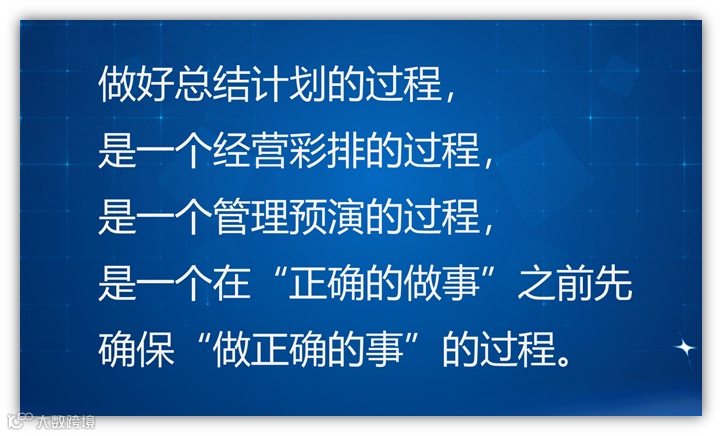 做好总结计划的过程，
是一个经营彩排的过程，
是一个管理预演的过程，
是一个在“正确的做事”之前先确保“做正确的事”的过程。

大数跨境